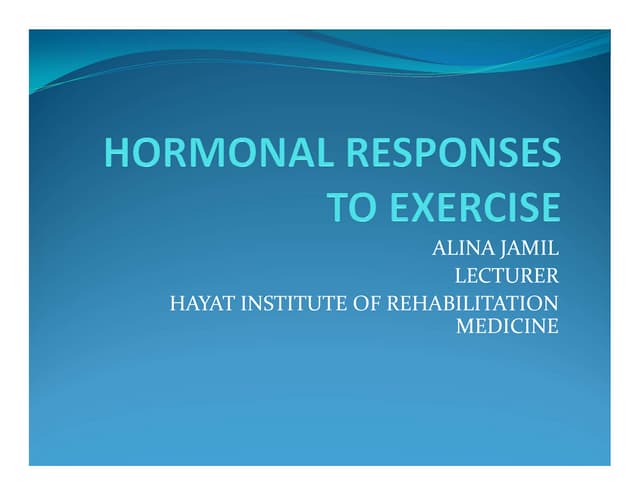 HORMONAL RESPONSES TO EXERCISE

ALINA JAMIL
LECTURER
HAYAT INSTITUTE OF REHABILITATION MEDICINE